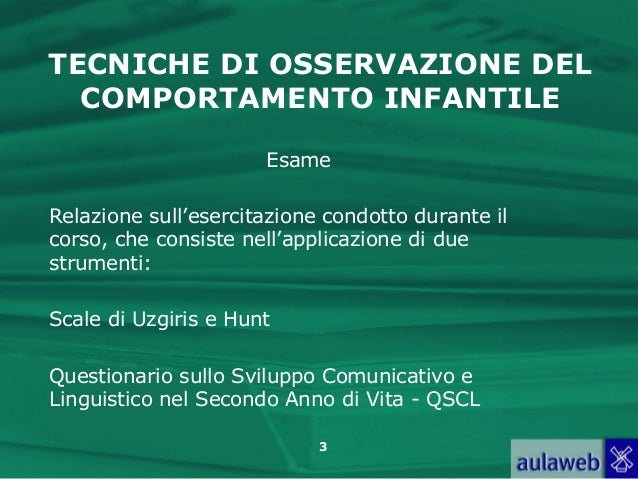 TECNICHE DI OSSERVAZIONE DEL COMPORTAMENTO INFANTILE

Esame

Relazione sull'esercitazione condotto durante il corso, che consiste nell'applicazione di due strumenti:

Scale di Uzgiris e Hunt

Questionario sullo Sviluppo Comunicativo e Linguistico nel Secondo Anno di Vita - QSCL

3

aulaweb